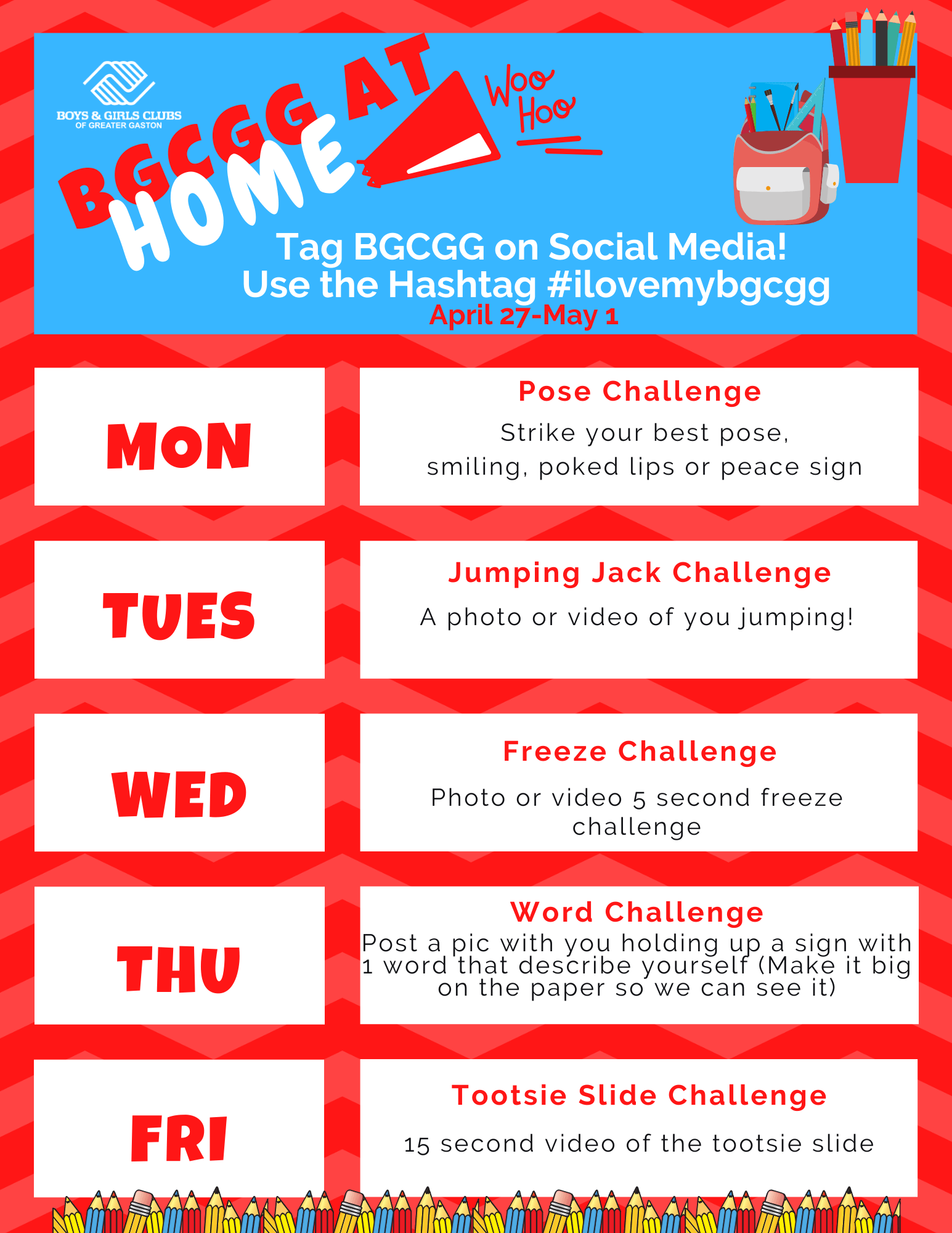 BOYS & GIRLS CLUBS
OF GREATER GASTON

BGCGG AT HOME

Woo Hoo

Tag BGCGG on Social Media!
Use the Hashtag #ilovemybgcgg
April 27-May 1

MON

Pose Challenge
Strike your best pose, smiling, poked lips or peace sign

TUES

Jumping Jack Challenge
A photo or video of you jumping!

WED

Freeze Challenge
Photo or video 5 second freeze challenge

THU

Word Challenge
Post a pic with you holding up a sign with 1 word that describe yourself (Make it big on the paper so we can see it)

FRI

Tootsie Slide Challenge
15 second video of the tootsie slide